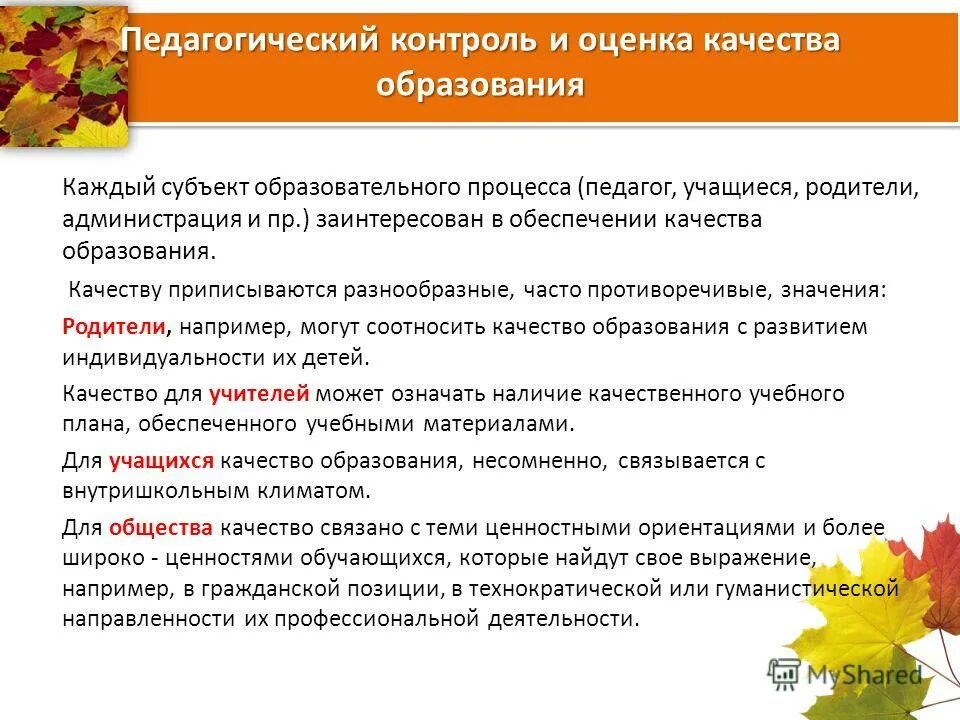 Педагогический контроль и оценка качества образования

Каждый субъект образовательного процесса (педагог, учащиеся, родители, администрация и пр.) заинтересован в обеспечении качества образования.

Качеству приписываются разнообразные, часто противоречивые, значения:

Родители, например, могут соотносить качество образования с развитием индивидуальности их детей.

Качество для учителей может означать наличие качественного учебного плана, обеспеченного учебными материалами.

Для учащихся качество образования, несомненно, связывается с внутришкольным климатом.

Для общества качество связано с теми ценностными ориентациями и более широко - ценностями обучающихся, которые найдут свое выражение, например, в гражданской позиции, в технократической или гуманистической направленности их профессиональной деятельности.

MyShared